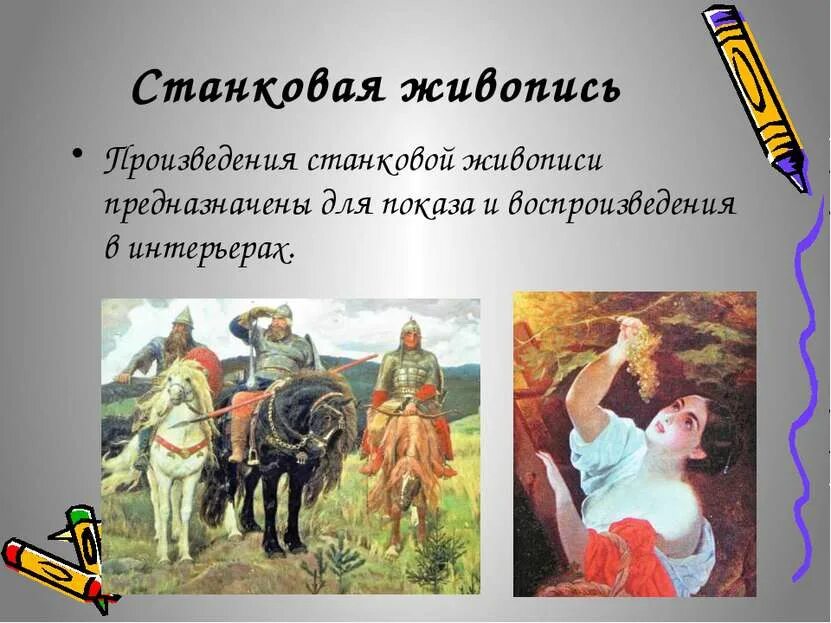 Станковая живопись

• Произведения станковой живописи предназначены для показа и воспроизведения в интерьерах.